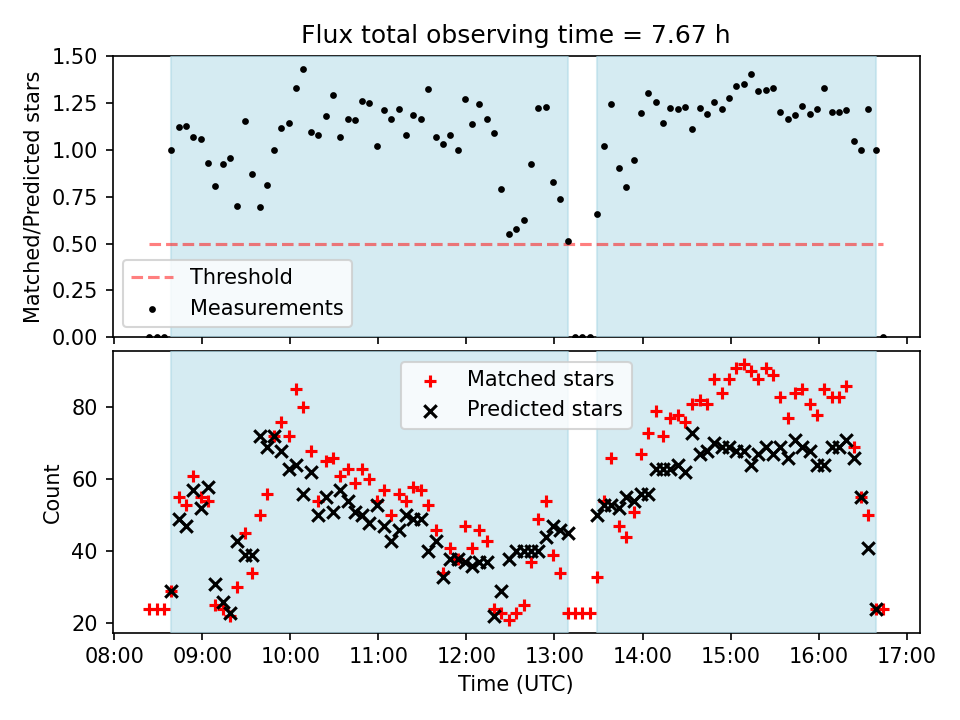 Flux total observing time = 7.67 h

Matched/Predicted stars

1.50
1.25
1.00
0.75
0.50
0.25
0.00

Threshold
Measurements

Matched stars
Predicted stars

Count

80
60
40
20

08:00 09:00 10:00 11:00 12:00 13:00 14:00 15:00 16:00 17:00

Time (UTC)